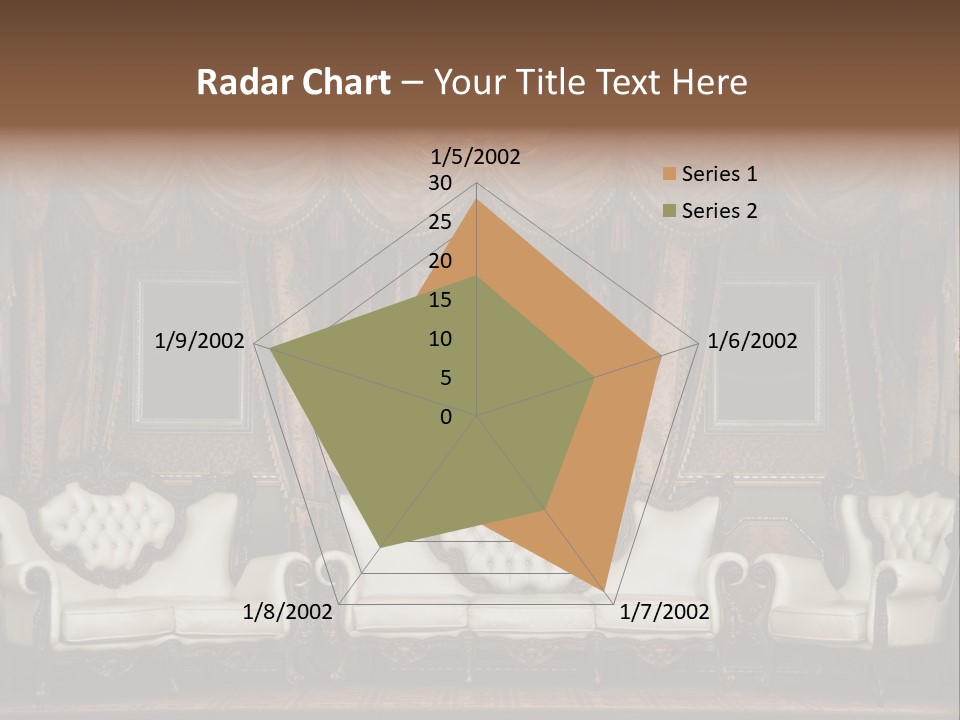 Radar Chart – Your Title Text Here

1/5/2002
30
25
20
15
10
5
0
1/6/2002
1/7/2002
1/8/2002
1/9/2002

Series 1
Series 2